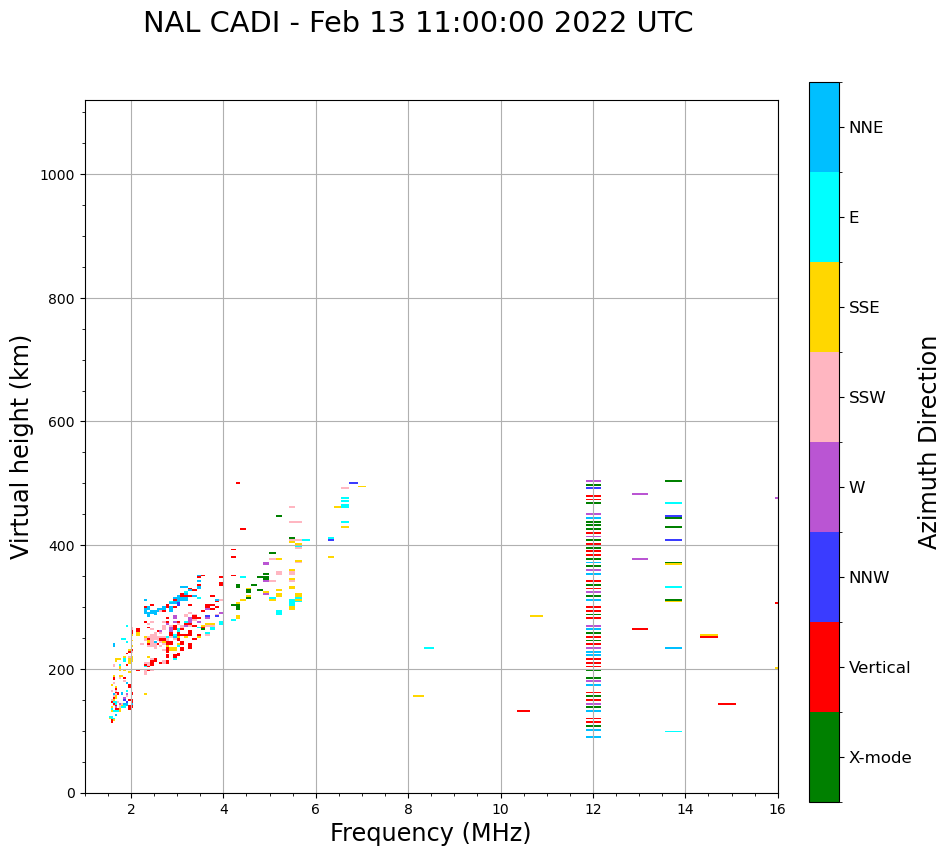 NAL CADI - Feb 13 11:00:00 2022 UTC

Virtual height (km)

1000
800
600
400
200
0

2
4
6
8
10
12
14
16

Frequency (MHz)

NNE
E
SSE
SSW
W
NNW
Vertical
X-mode

Azimuth Direction